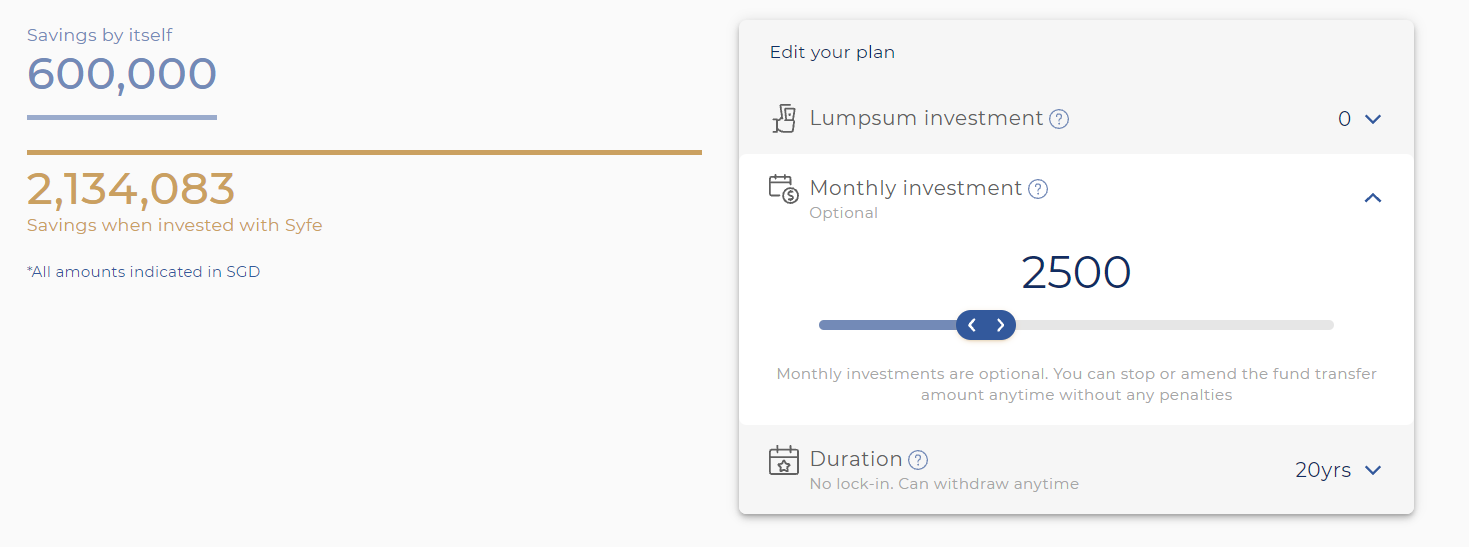 Savings by itself
600,000

2,134,083
Savings when invested with Syfe

*All amounts indicated in SGD

Edit your plan

Lumpsum investment ? 0

Monthly investment ?
Optional

2500

Monthly investments are optional. You can stop or amend the fund transfer amount anytime without any penalties

Duration ?
No lock-in. Can withdraw anytime
20yrs